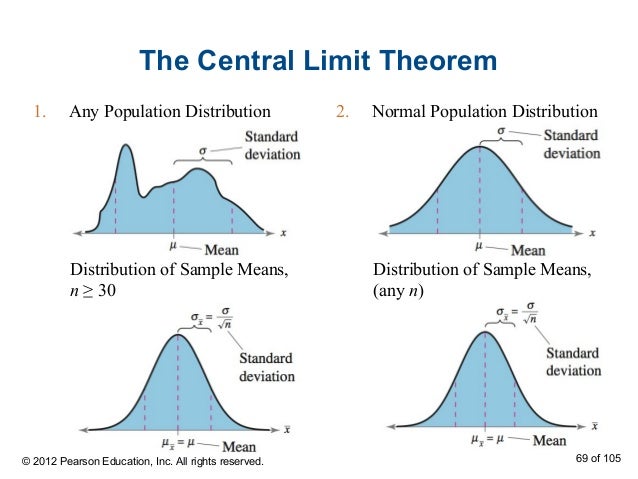 The Central Limit Theorem

1. Any Population Distribution

$\sigma$ Standard deviation

$x$

$\mu$ Mean

Distribution of Sample Means, $n \geq 30$

$\sigma_{\bar{x}} = \frac{\sigma}{\sqrt{n}}$

Standard deviation

$\bar{x}$

$\mu_{\bar{x}} = \mu$ Mean

2. Normal Population Distribution

$\sigma$ Standard deviation

$x$

$\mu$ Mean

Distribution of Sample Means, (any $n$)

$\sigma_{\bar{x}} = \frac{\sigma}{\sqrt{n}}$

Standard deviation

$\bar{x}$

$\mu_{\bar{x}} = \mu$ Mean

© 2012 Pearson Education, Inc. All rights reserved.

69 of 105